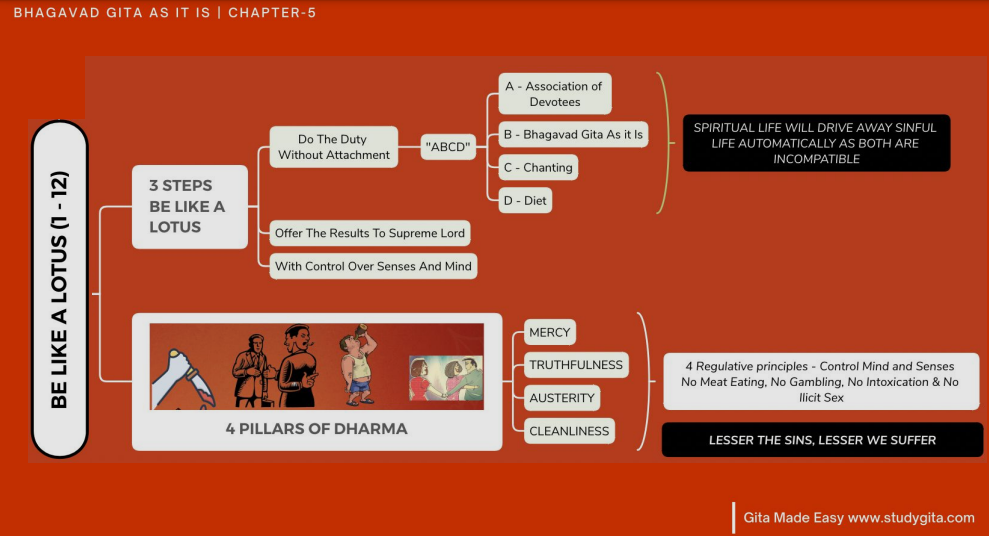 BHAGAVAD GITA AS IT IS | CHAPTER-5

BE LIKE A LOTUS (1 - 12)

3 STEPS BE LIKE A LOTUS

Do The Duty Without Attachment

"ABCD"

A - Association of Devotees

B - Bhagavad Gita As it Is

C - Chanting

D - Diet

SPIRITUAL LIFE WILL DRIVE AWAY SINFUL LIFE AUTOMATICALLY AS BOTH ARE INCOMPATIBLE

Offer The Results To Supreme Lord

With Control Over Senses And Mind

4 PILLARS OF DHARMA

MERCY

TRUTHFULNESS

AUSTERITY

CLEANLINESS

4 Regulative principles - Control Mind and Senses
No Meat Eating, No Gambling, No Intoxication & No Ilicit Sex

LESSER THE SINS, LESSER WE SUFFER

Gita Made Easy www.studygita.com